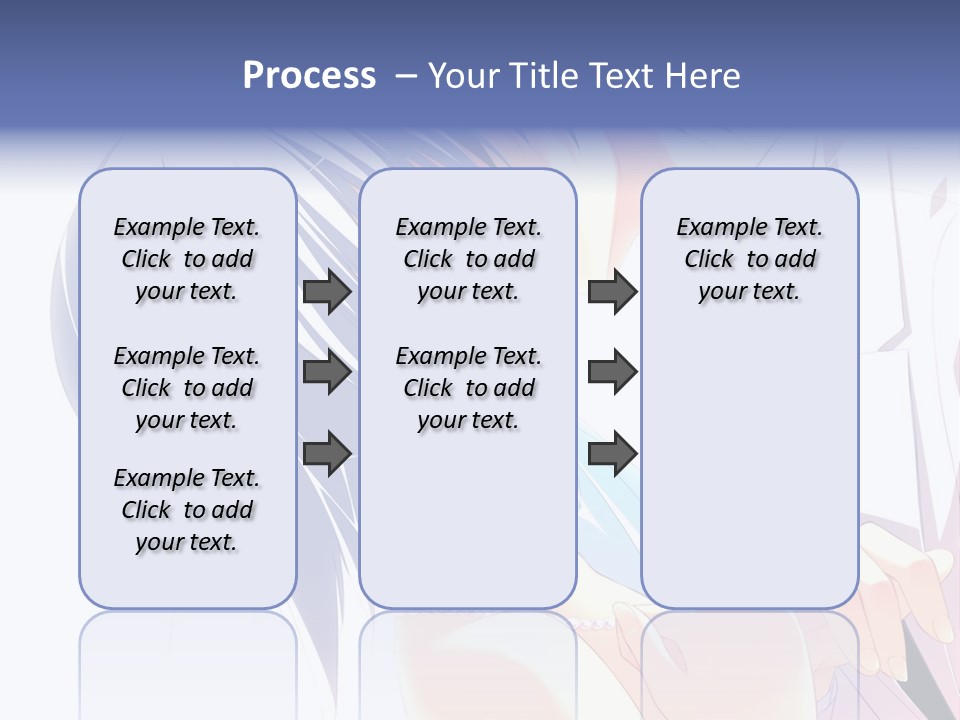 Process – Your Title Text Here

Example Text. Click to add your text.

Example Text. Click to add your text.

Example Text. Click to add your text.

Example Text. Click to add your text.

Example Text. Click to add your text.

Example Text. Click to add your text.